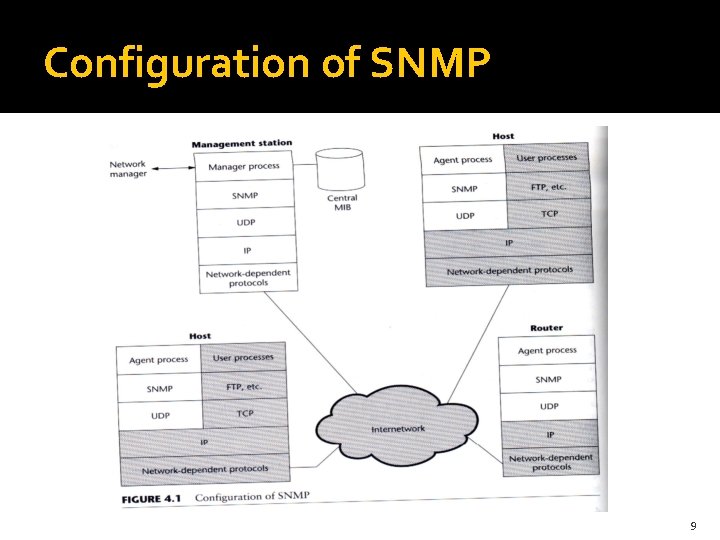 Configuration of SNMP

Management station

Network manager

Manager process

SNMP

UDP

IP

Network-dependent protocols

Central MIB

Host

Agent process

User processes

SNMP

FTP, etc.

UDP

TCP

IP

Network-dependent protocols

Host

Agent process

User processes

SNMP

FTP, etc.

UDP

TCP

IP

Network-dependent protocols

Internetwork

Router

Agent process

SNMP

UDP

IP

Network-dependent protocols

FIGURE 4.1 Configuration of SNMP

9